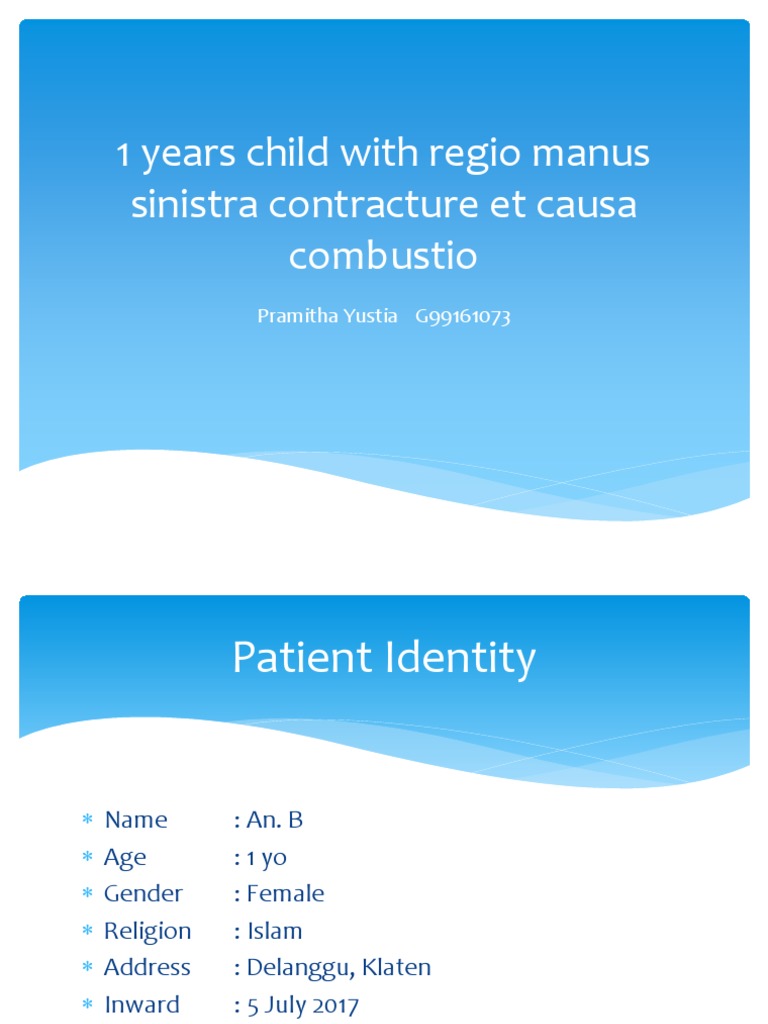 1 years child with regio manus sinistra contracture et causa combustio

Pramitha Yustia G99161073

Patient Identity

* Name : An. B
* Age : 1 yo
* Gender : Female
* Religion : Islam
* Address : Delanggu, Klaten
* Inward : 5 July 2017